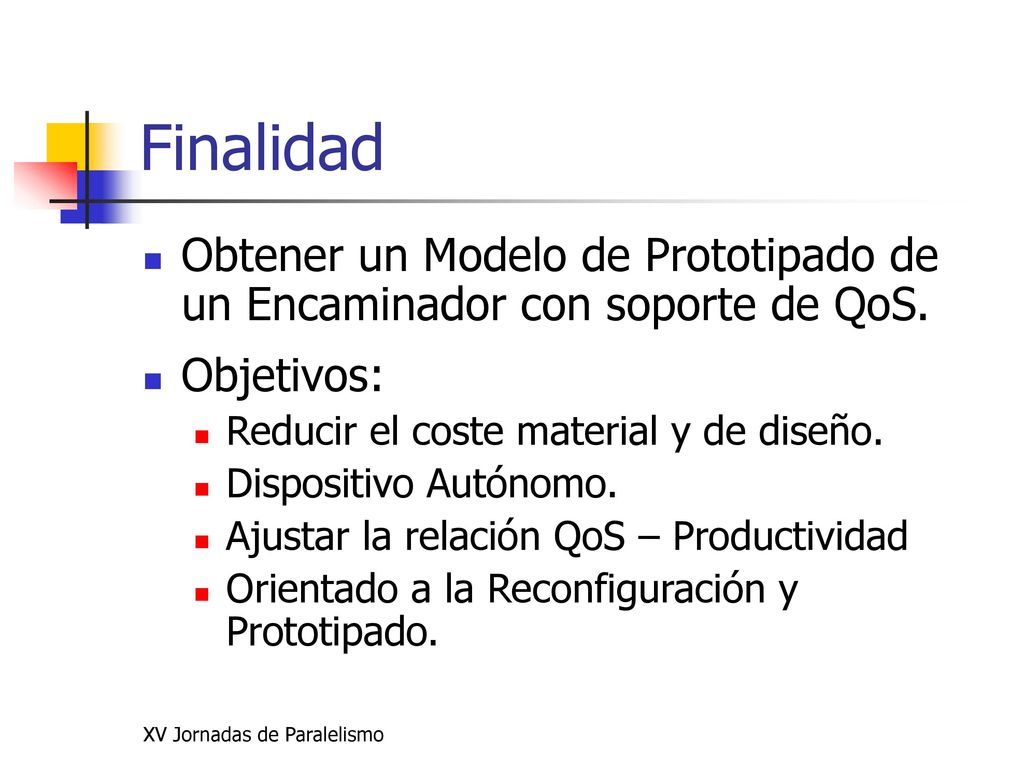 Finalidad

Obtener un Modelo de Prototipado de un Encaminador con soporte de QoS.

Objetivos:

Reducir el coste material y de diseño.

Dispositivo Autónomo.

Ajustar la relación QoS – Productividad

Orientado a la Reconfiguración y Prototipado.

XV Jornadas de Paralelismo